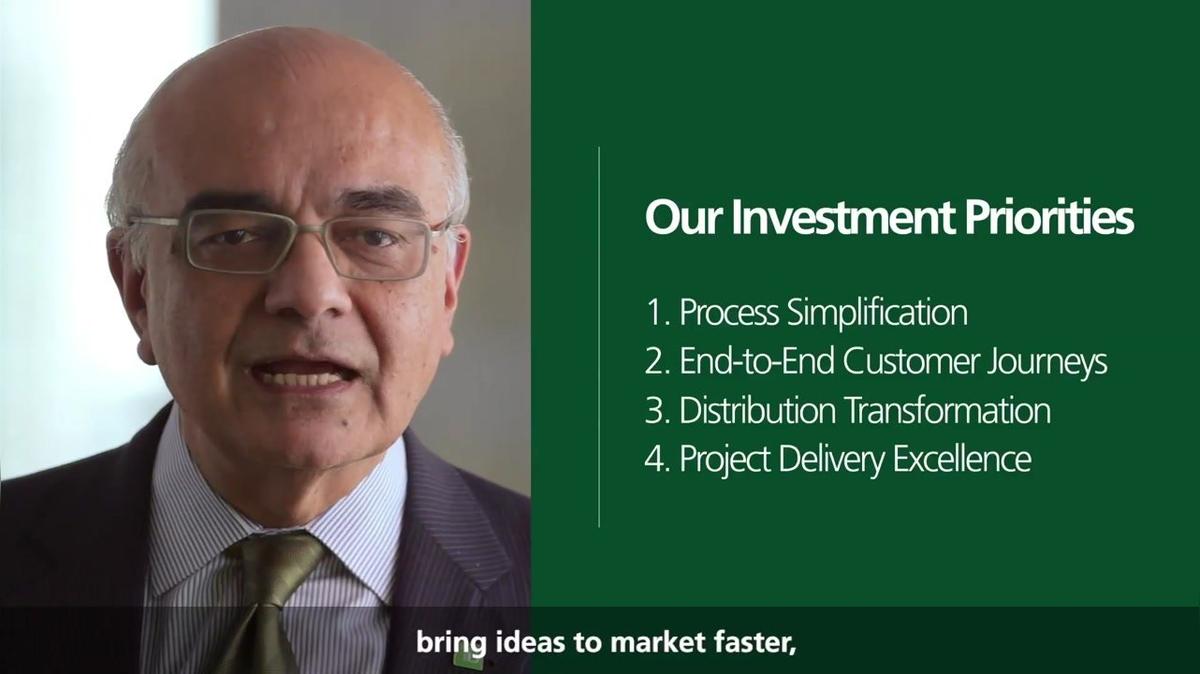 Our Investment Priorities

1. Process Simplification
2. End-to-End Customer Journeys
3. Distribution Transformation
4. Project Delivery Excellence

bring ideas to market faster,